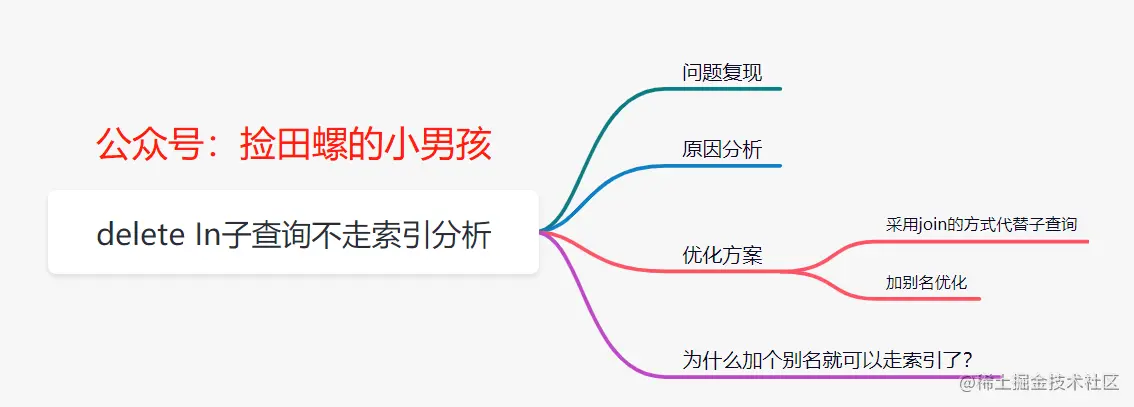 公众号：捡田螺的小男孩

delete In子查询不走索引分析

问题复现

原因分析

优化方案

采用join的方式代替子查询

加别名优化

为什么加个别名就可以走索引了？

@稀土掘金技术社区